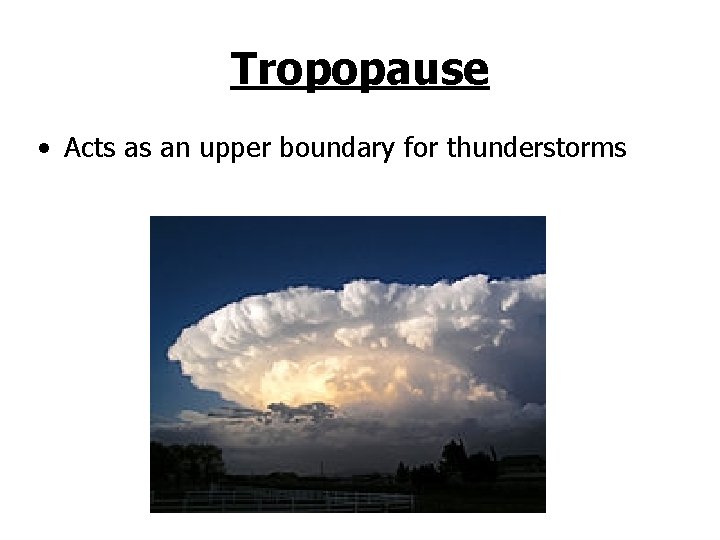 Tropopause

• Acts as an upper boundary for thunderstorms